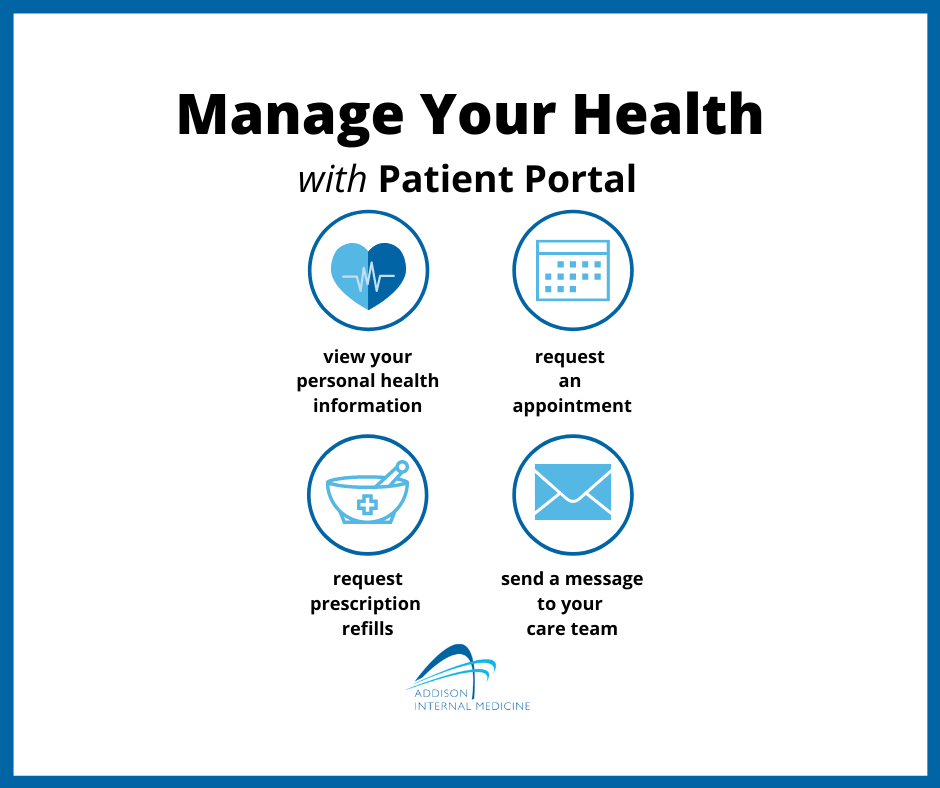 Manage Your Health

with Patient Portal

view your personal health information

request an appointment

request prescription refills

send a message to your care team

ADDISON
INTERNAL MEDICINE